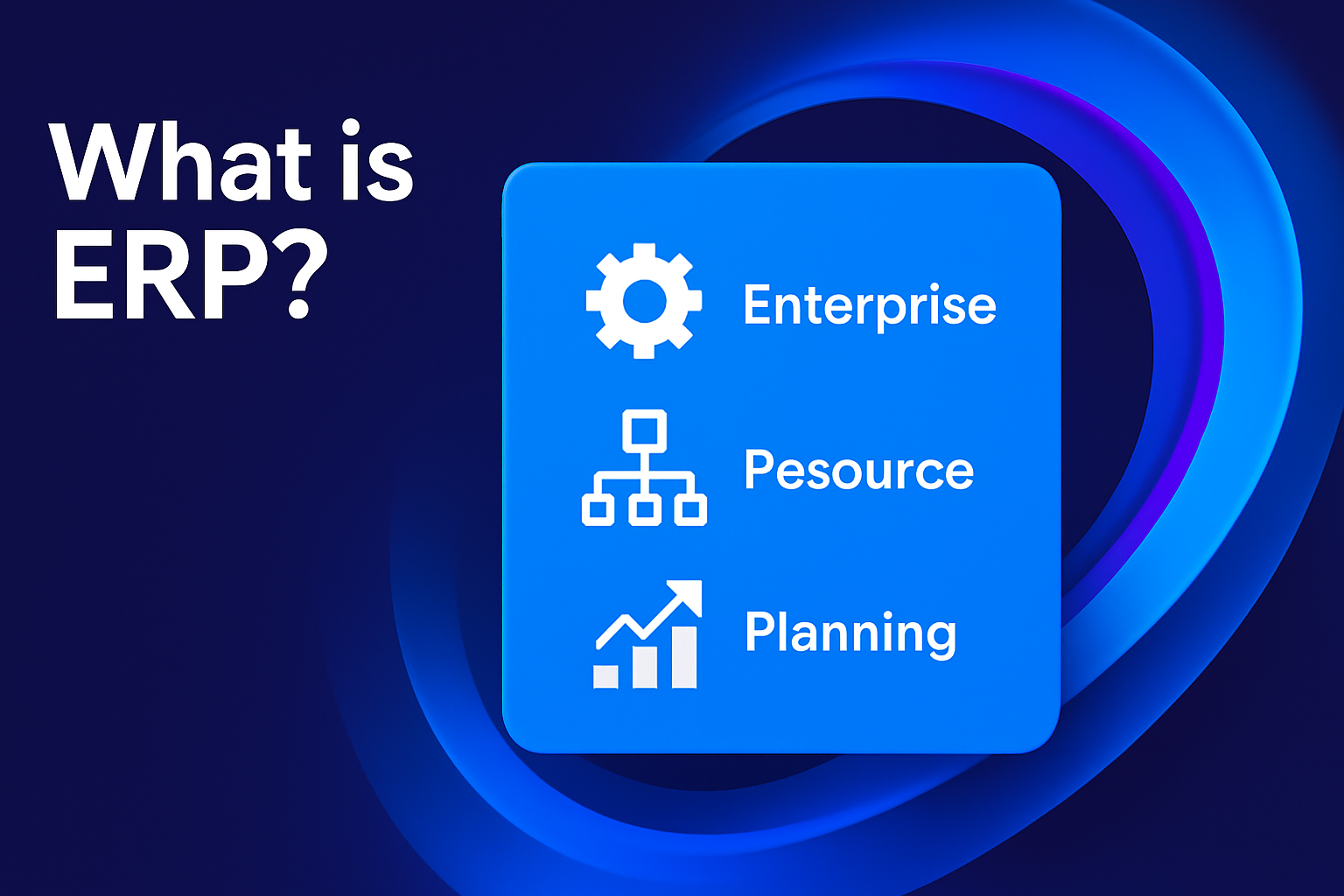 What is ERP?

Enterprise

Pesource

Planning